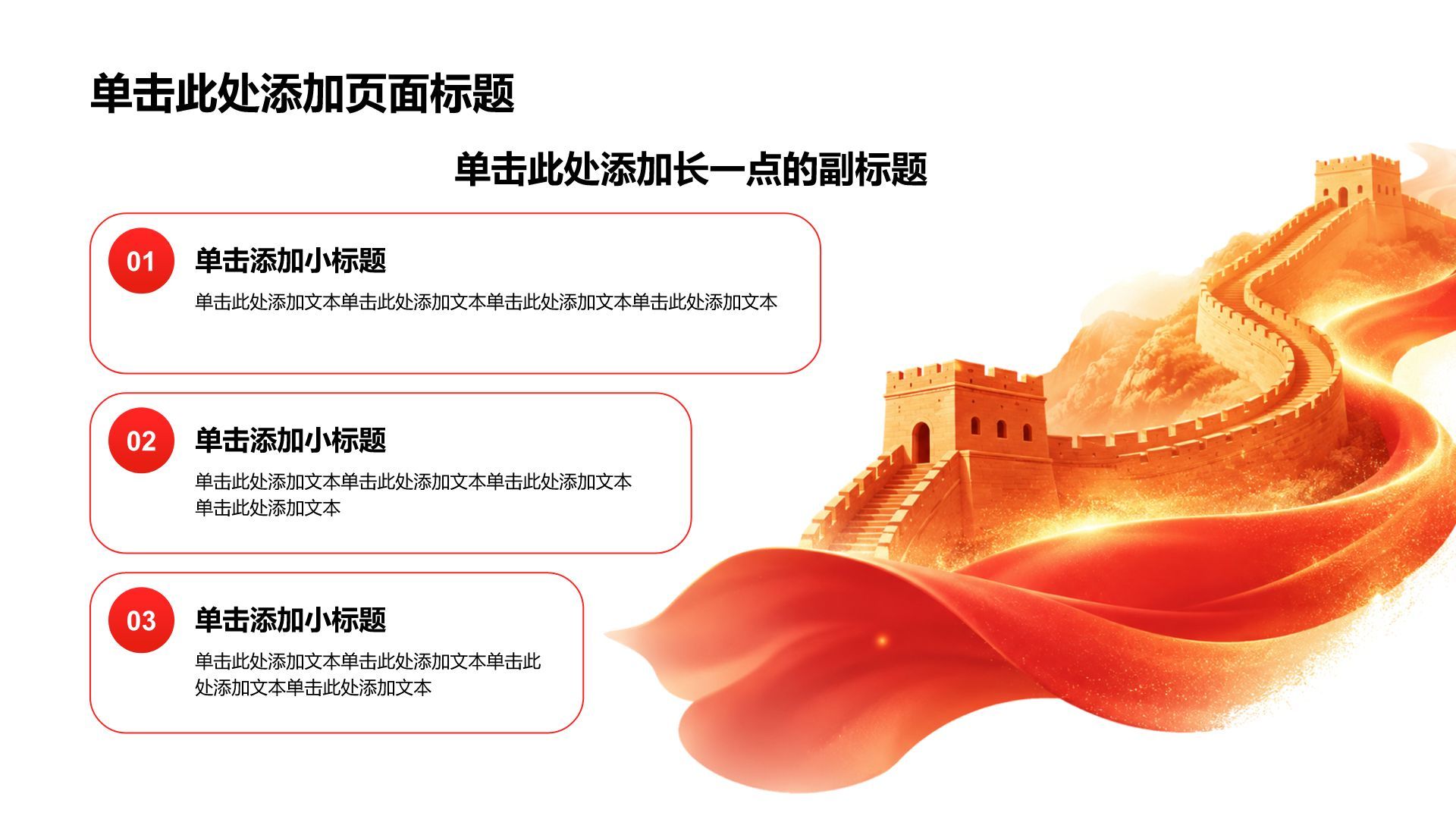 单击此处添加页面标题

单击此处添加长一点的副标题

01

单击添加小标题

单击此处添加文本单击此处添加文本单击此处添加文本单击此处添加文本

02

单击添加小标题

单击此处添加文本单击此处添加文本单击此处添加文本单击此处添加文本

03

单击添加小标题

单击此处添加文本单击此处添加文本单击此处添加文本单击此处添加文本